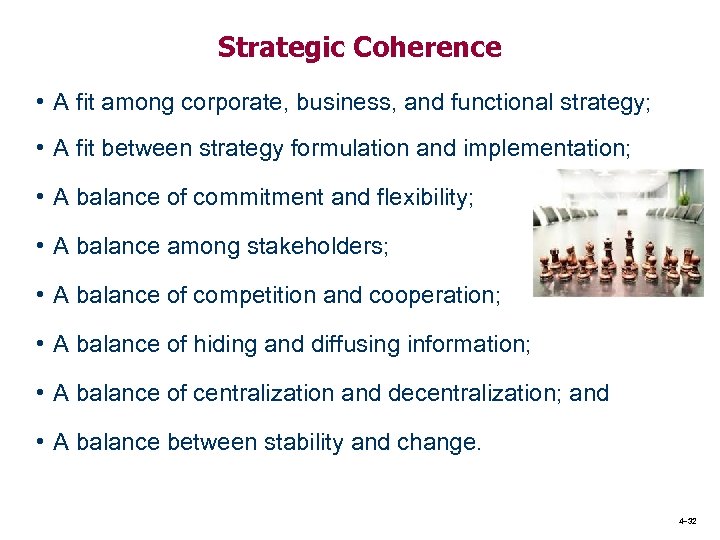 Strategic Coherence

• A fit among corporate, business, and functional strategy;

• A fit between strategy formulation and implementation;

• A balance of commitment and flexibility;

• A balance among stakeholders;

• A balance of competition and cooperation;

• A balance of hiding and diffusing information;

• A balance of centralization and decentralization; and

• A balance between stability and change.

4-32